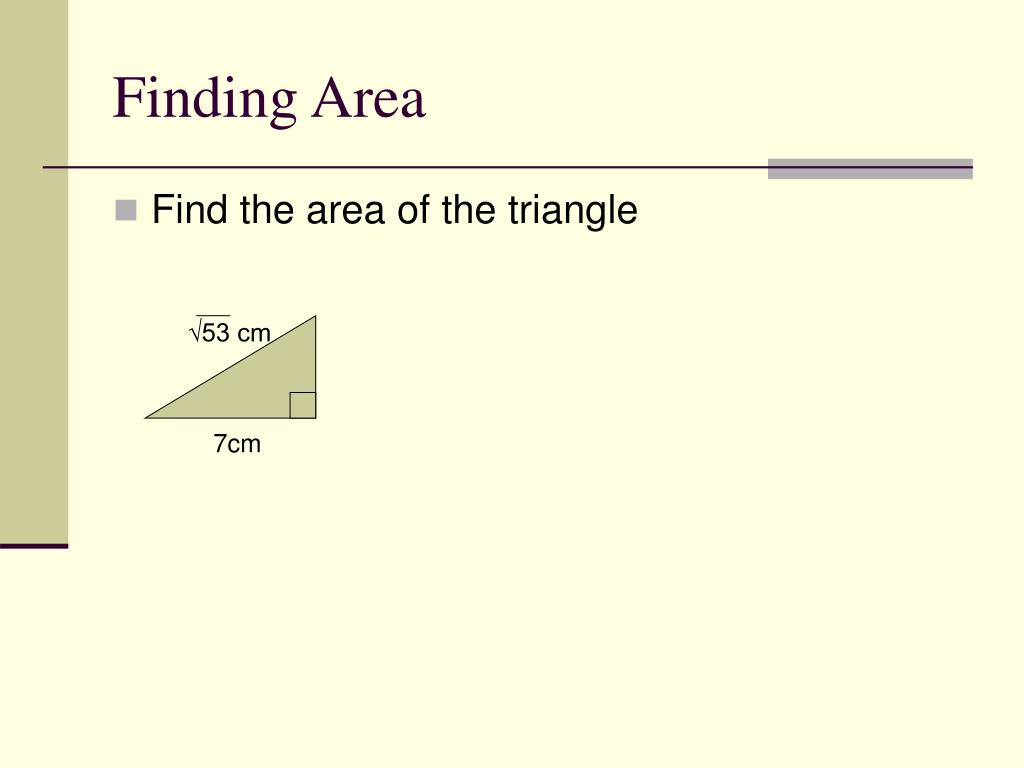 Finding Area

Find the area of the triangle

$\sqrt{53}$ cm

7cm